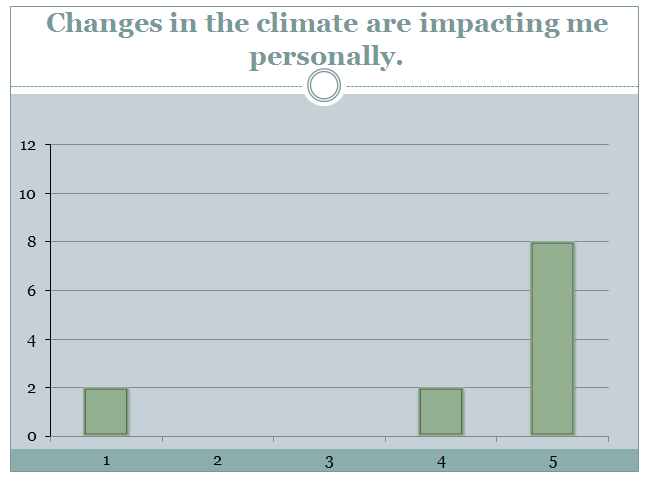 Changes in the climate are impacting me personally.

12
10
8
6
4
2
0

1
2
3
4
5